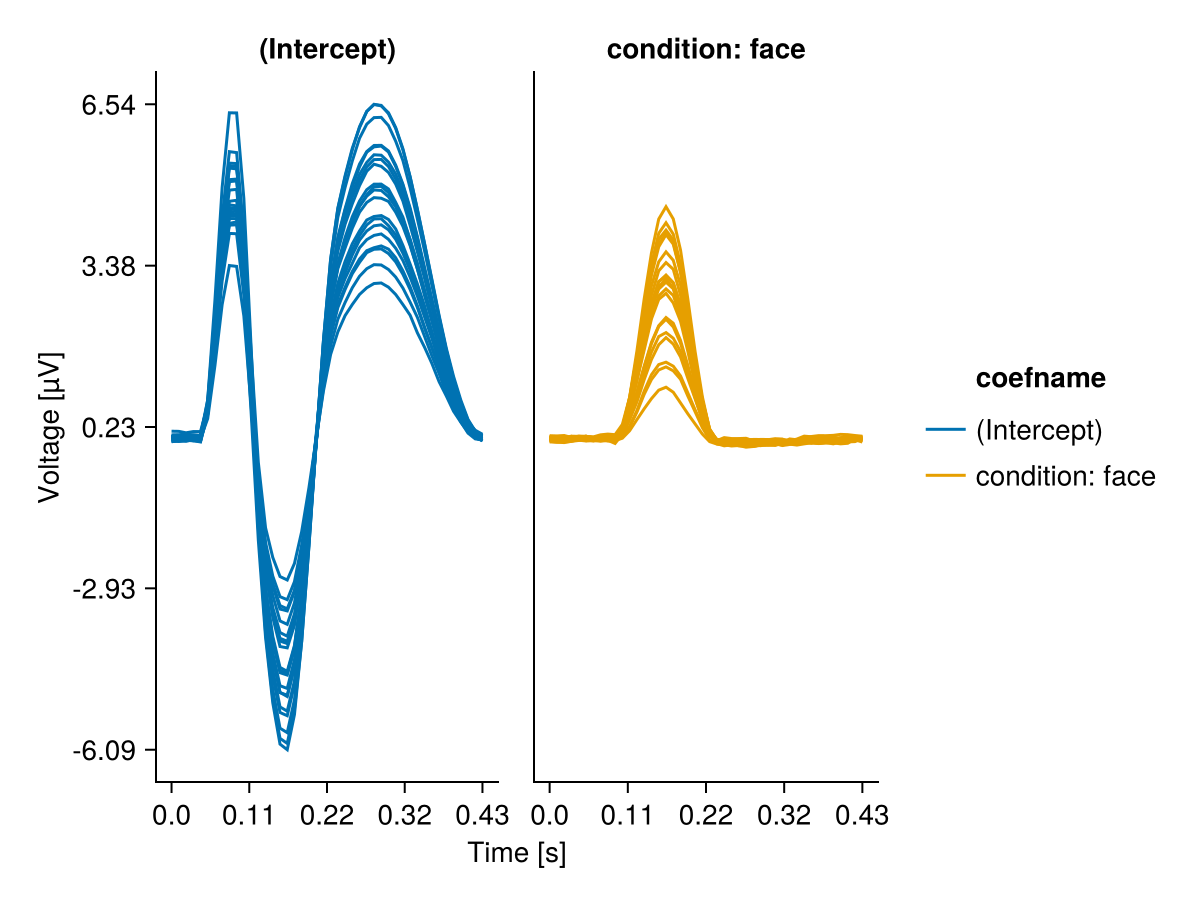 (Intercept)

condition: face

6.54
3.38
0.23
-2.93
-6.09

Voltage [μV]

0.0 0.11 0.22 0.32 0.43

0.0 0.11 0.22 0.32 0.43

Time [s]

coefname
(Intercept)
condition: face